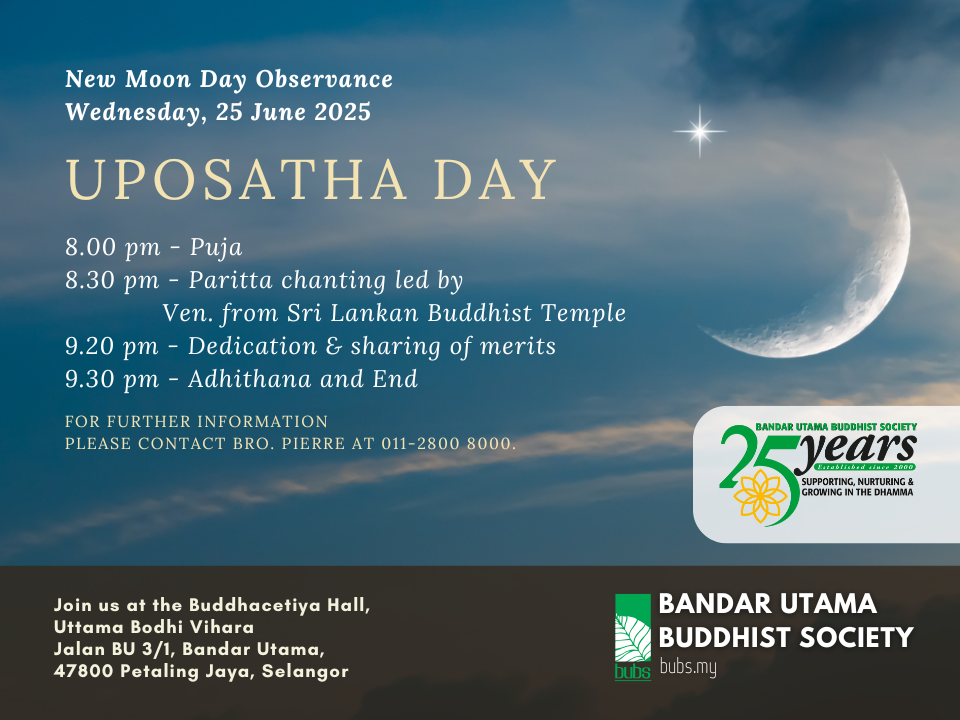 New Moon Day Observance
Wednesday, 25 June 2025

UPOSATHA DAY

8.00 pm - Puja
8.30 pm - Paritta chanting led by
Ven. from Sri Lankan Buddhist Temple
9.20 pm - Dedication & sharing of merits
9.30 pm - Adhithana and End

FOR FURTHER INFORMATION
PLEASE CONTACT BRO. PIERRE AT 011-2800 8000.

BANDAR UTAMA BUDDHIST SOCIETY
25 years
Established since 2000
SUPPORTING, NURTURING & GROWING IN THE DHAMMA

Join us at the Buddhacetiya Hall,
Uttama Bodhi Vihara
Jalan BU 3/1, Bandar Utama,
47800 Petaling Jaya, Selangor

bubs
BANDAR UTAMA
BUDDHIST SOCIETY
bubs.my